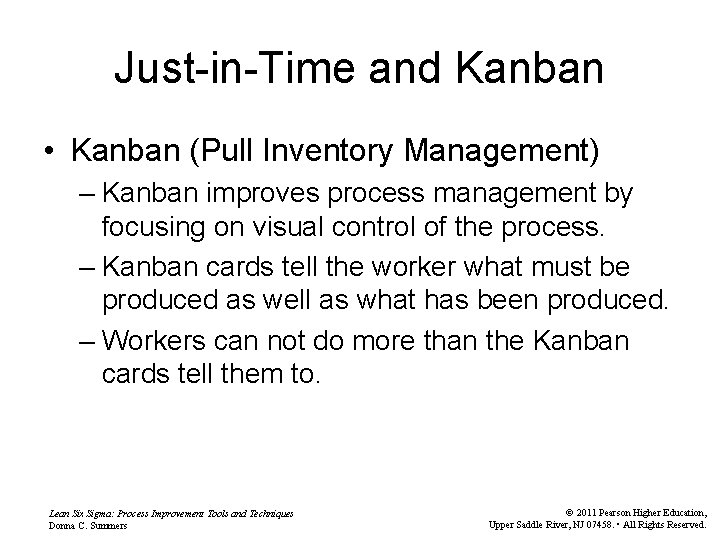 Just-in-Time and Kanban

• Kanban (Pull Inventory Management)

– Kanban improves process management by focusing on visual control of the process.

– Kanban cards tell the worker what must be produced as well as what has been produced.

– Workers can not do more than the Kanban cards tell them to.

Lean Six Sigma: Process Improvement Tools and Techniques
Donna C. Summers

© 2011 Pearson Higher Education,
Upper Saddle River, NJ 07458. • All Rights Reserved.